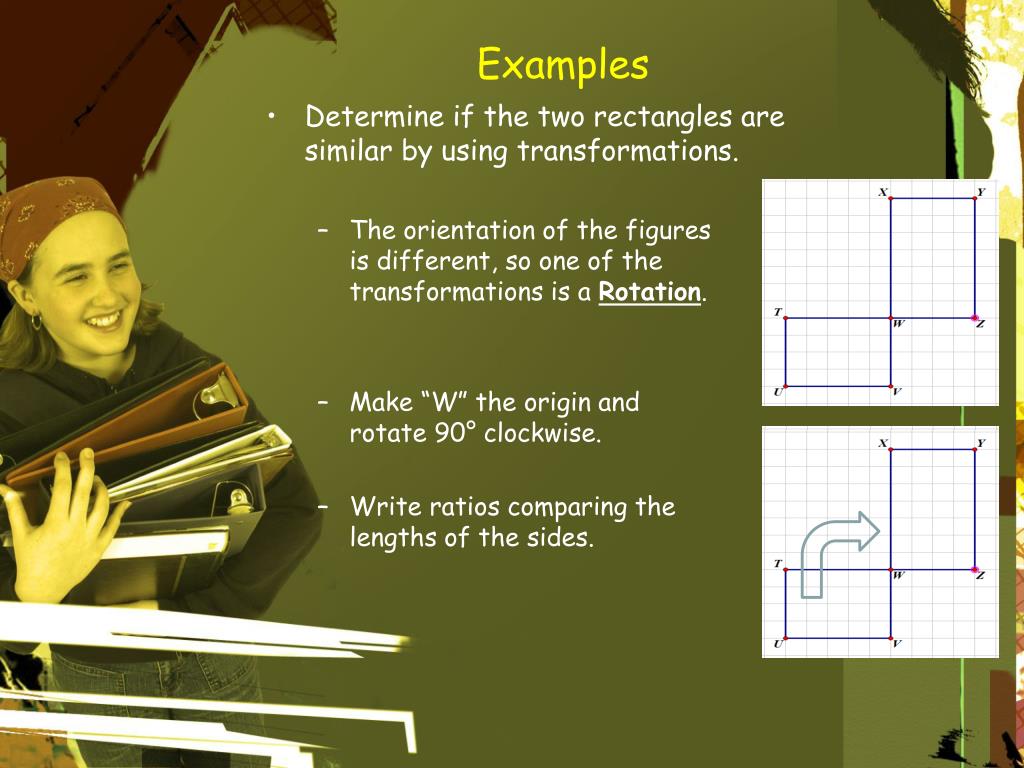 Examples

• Determine if the two rectangles are similar by using transformations.

– The orientation of the figures is different, so one of the transformations is a Rotation.

– Make “W” the origin and rotate 90° clockwise.

– Write ratios comparing the lengths of the sides.

X Y T W Z U V

X Y T W Z U V